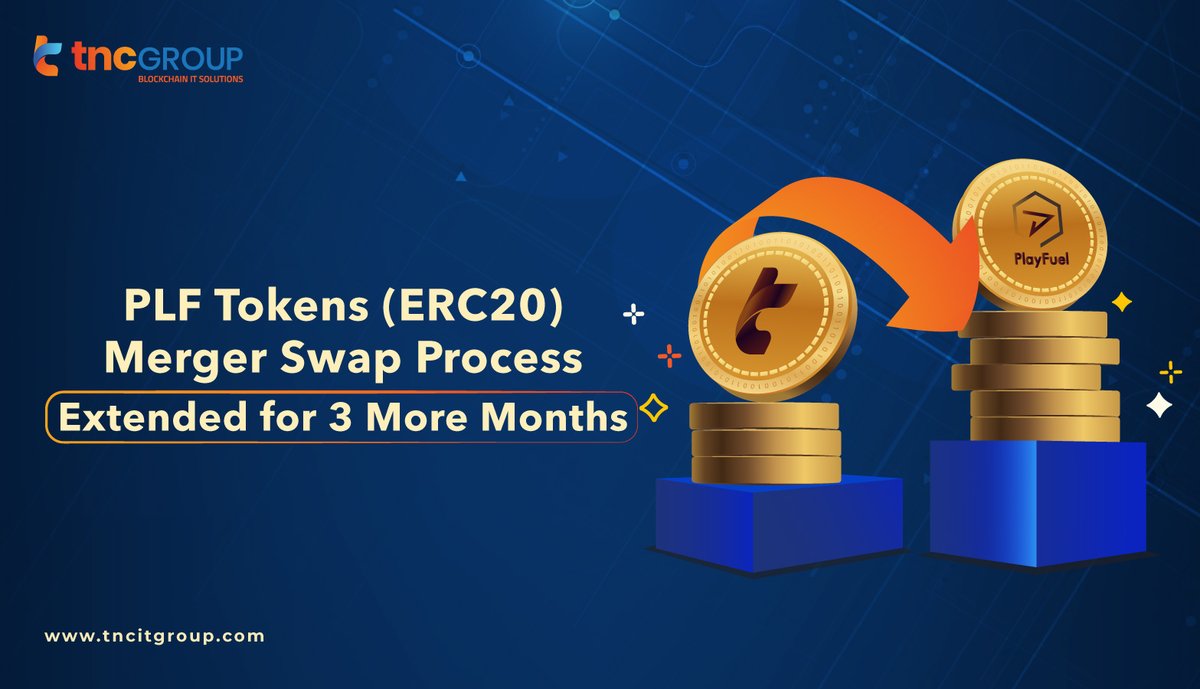 tncGROUP
BLOCKCHAIN IT SOLUTIONS

PLF Tokens (ERC20)
Merger Swap Process
Extended for 3 More Months

PlayFuel

www.tncitgroup.com